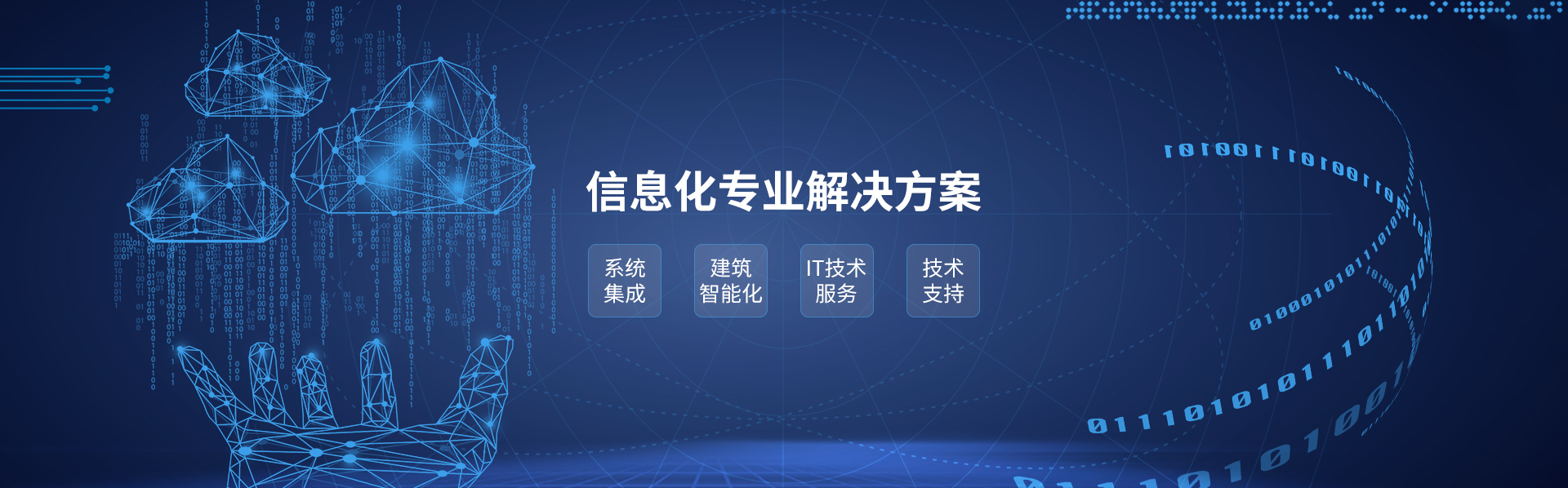 信息化专业解决方案

系统集成

建筑智能化

IT技术服务

技术支持